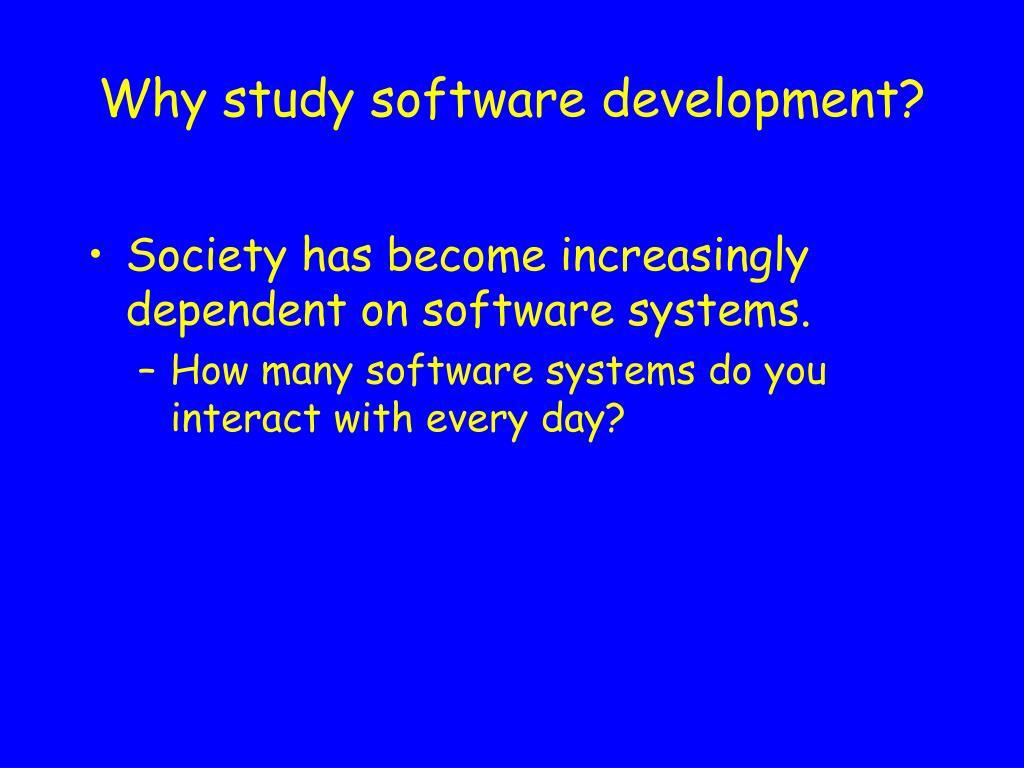 Why study software development?

• Society has become increasingly dependent on software systems.
– How many software systems do you interact with every day?